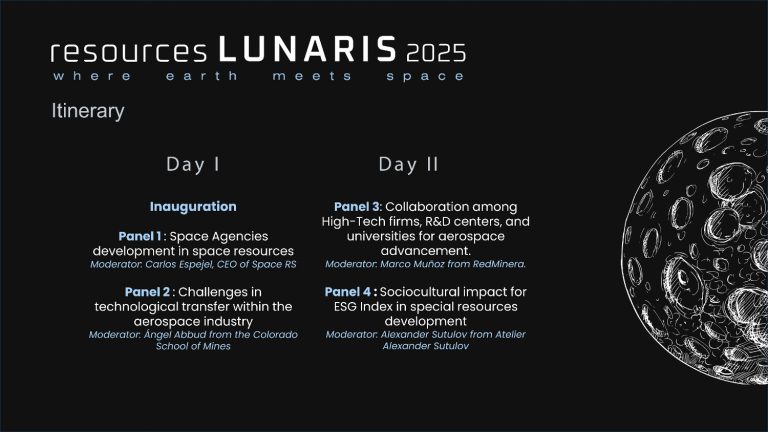 resources LUNARIS 2025
where earth meets space

Itinerary

Day I

Inauguration

Panel 1 : Space Agencies development in space resources
Moderator: Carlos Espejel, CEO of Space RS

Panel 2 : Challenges in technological transfer within the aerospace industry
Moderator: Ángel Abbud from the Colorado School of Mines

Day II

Panel 3: Collaboration among High-Tech firms, R&D centers, and universities for aerospace advancement.
Moderator: Marco Muñoz from RedMinera.

Panel 4 : Sociocultural impact for ESG Index in special resources development
Moderator: Alexander Sutulov from Atelier Alexander Sutulov